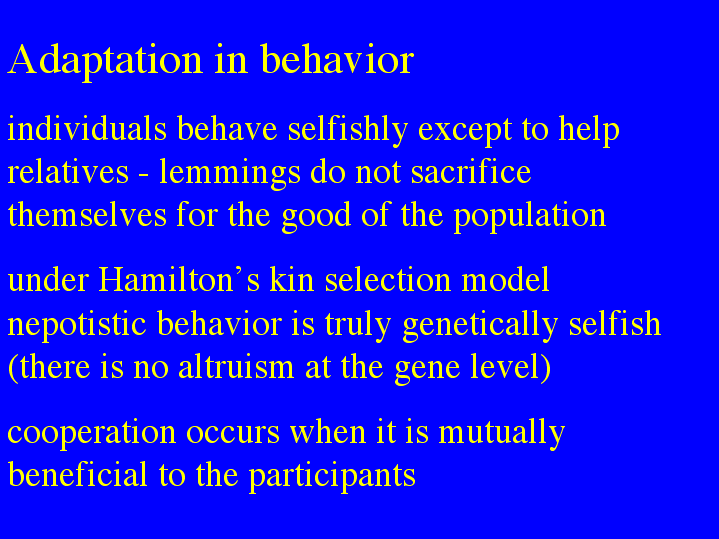 Adaptation in behavior

individuals behave selfishly except to help relatives - lemmings do not sacrifice themselves for the good of the population

under Hamilton’s kin selection model nepotistic behavior is truly genetically selfish (there is no altruism at the gene level)

cooperation occurs when it is mutually beneficial to the participants